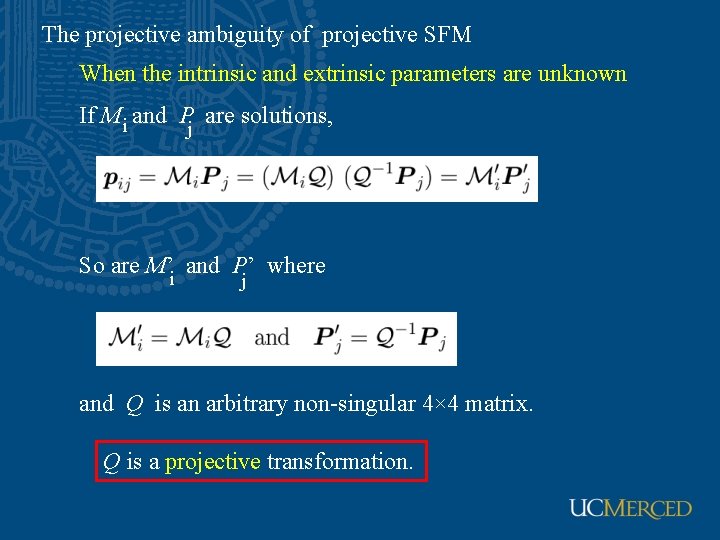 The projective ambiguity of projective SFM

When the intrinsic and extrinsic parameters are unknown

If $M_i$ and $P_j$ are solutions,

$\boldsymbol{p}_{ij} = \mathcal{M}_i \boldsymbol{P}_j = (\mathcal{M}_i \mathcal{Q})\ (\mathcal{Q}^{-1} \boldsymbol{P}_j) = \mathcal{M}'_i \boldsymbol{P}'_j$

So are $M'_i$ and $P'_j$ where

$\mathcal{M}'_i = \mathcal{M}_i \mathcal{Q}$ and $\boldsymbol{P}'_j = \mathcal{Q}^{-1} \boldsymbol{P}_j$

and $Q$ is an arbitrary non-singular 4×4 matrix.

$Q$ is a projective transformation.

UCMERCED